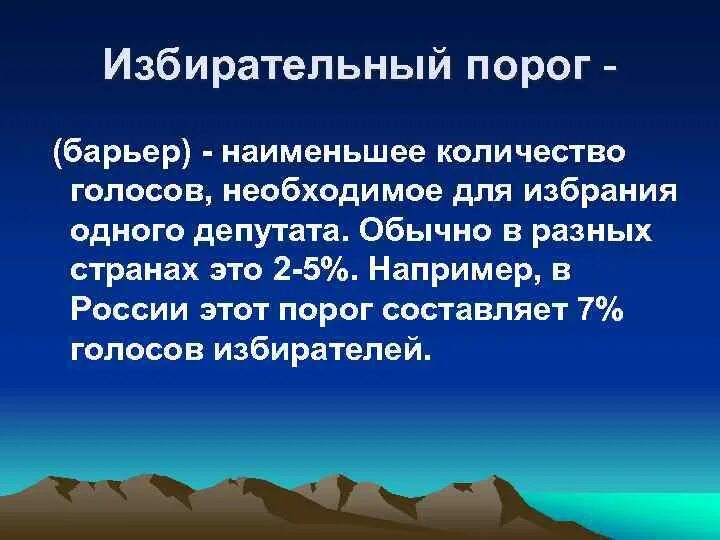 Избирательный порог -

(барьер) - наименьшее количество голосов, необходимое для избрания одного депутата. Обычно в разных странах это 2-5%. Например, в России этот порог составляет 7% голосов избирателей.